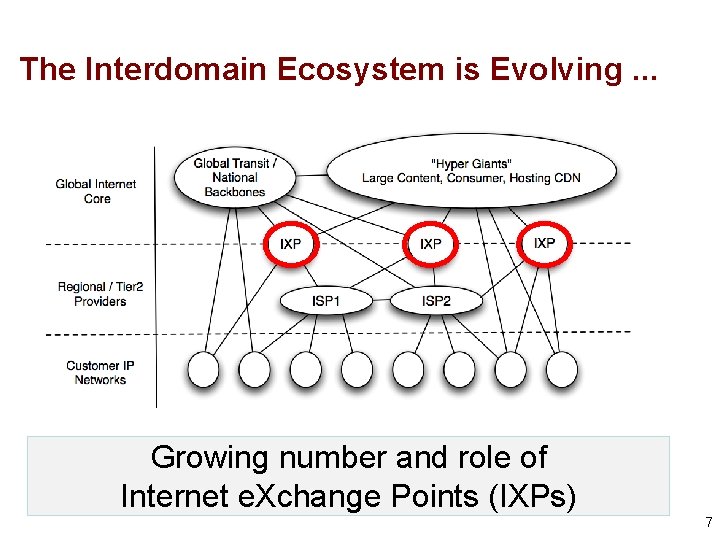 The Interdomain Ecosystem is Evolving ...

Global Internet Core

Global Transit / National Backbones

"Hyper Giants" Large Content, Consumer, Hosting CDN

IXP

IXP

IXP

Regional / Tier2 Providers

ISP1

ISP2

Customer IP Networks

Growing number and role of Internet eXchange Points (IXPs)

7